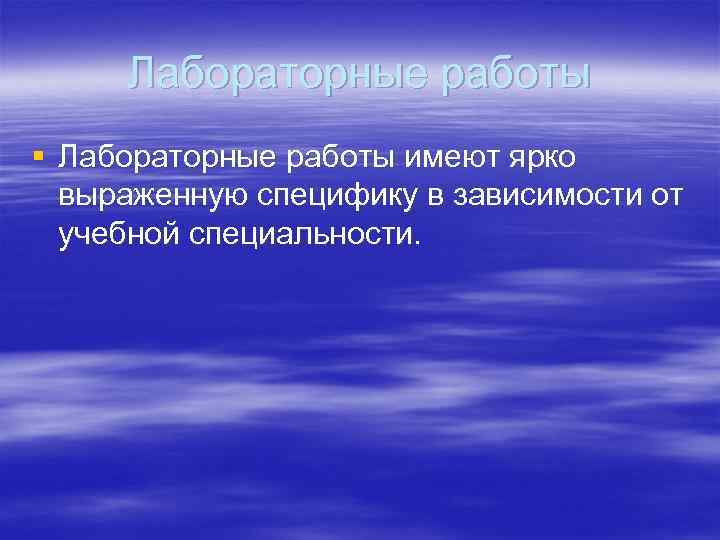 Лабораторные работы

Лабораторные работы имеют ярко выраженную специфику в зависимости от учебной специальности.